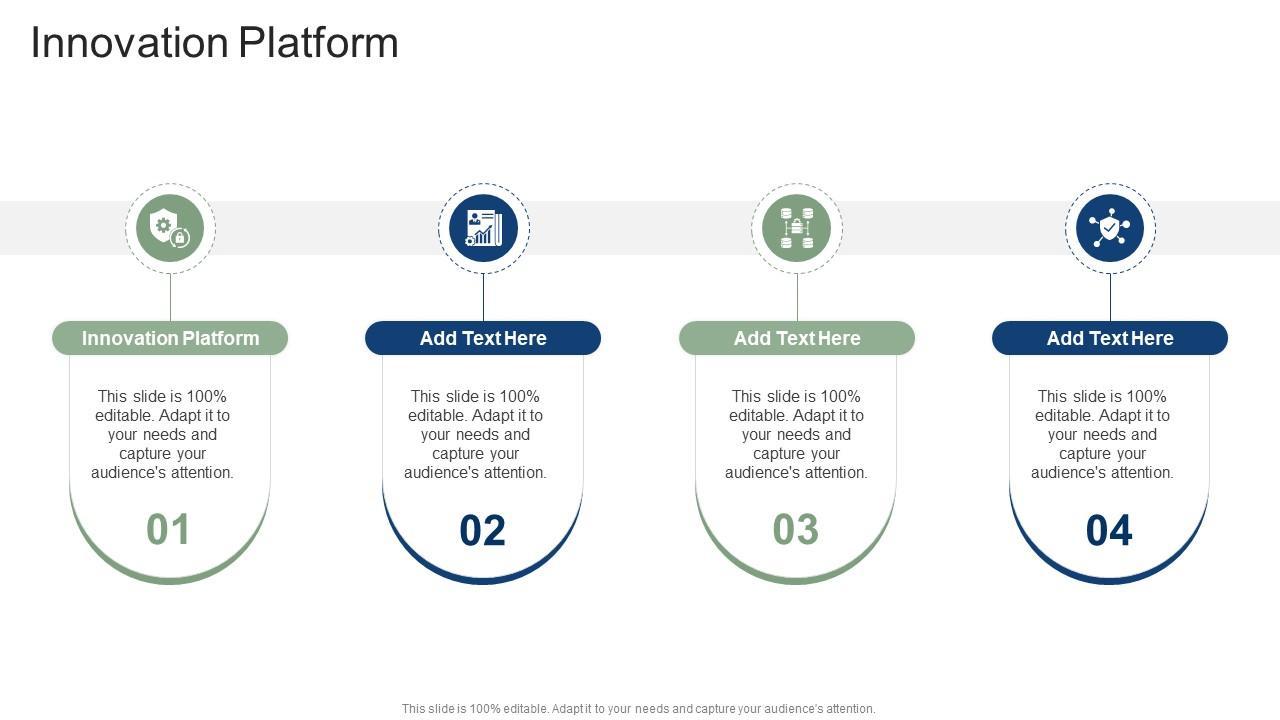 Innovation Platform

Innovation Platform

This slide is 100% editable. Adapt it to your needs and capture your audience's attention.

01

Add Text Here

This slide is 100% editable. Adapt it to your needs and capture your audience's attention.

02

Add Text Here

This slide is 100% editable. Adapt it to your needs and capture your audience's attention.

03

Add Text Here

This slide is 100% editable. Adapt it to your needs and capture your audience's attention.

04

This slide is 100% editable. Adapt it to your needs and capture your audience's attention.